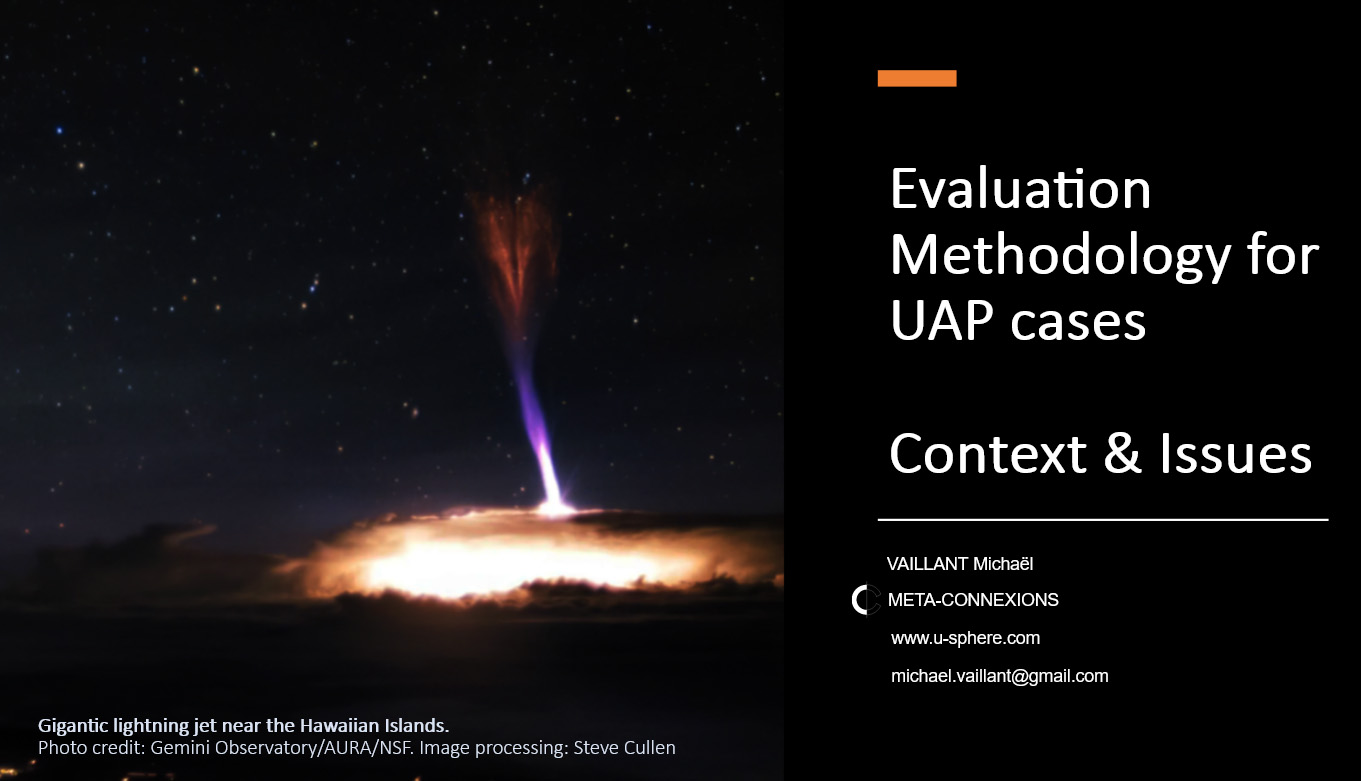 Evaluation Methodology for UAP cases

Context & Issues

VAILLANT Michaël

META-CONNEXIONS

www.u-sphere.com

michael.vaillant@gmail.com

Gigantic lightning jet near the Hawaiian Islands.
Photo credit: Gemini Observatory/AURA/NSF. Image processing: Steve Cullen